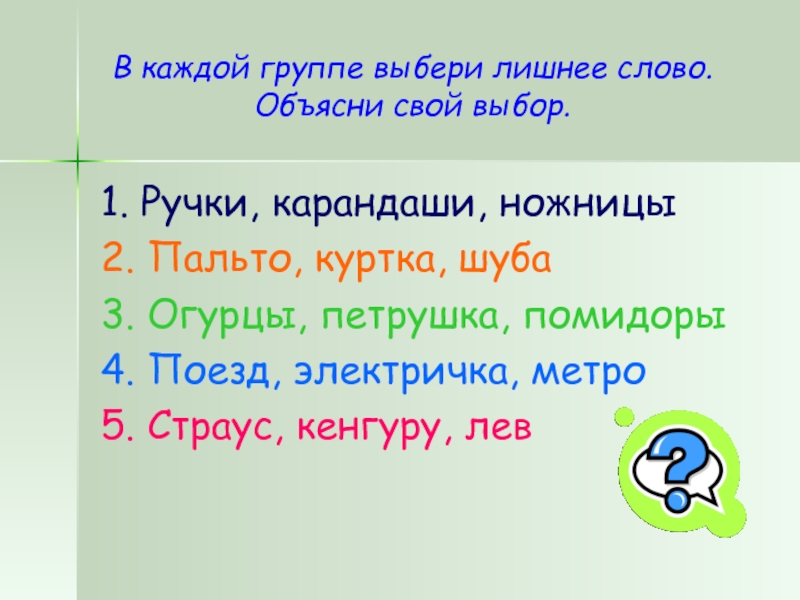 В каждой группе выбери лишнее слово. Объясни свой выбор.

1. Ручки, карандаши, ножницы
2. Пальто, куртка, шуба
3. Огурцы, петрушка, помидоры
4. Поезд, электричка, метро
5. Страус, кенгуру, лев

?